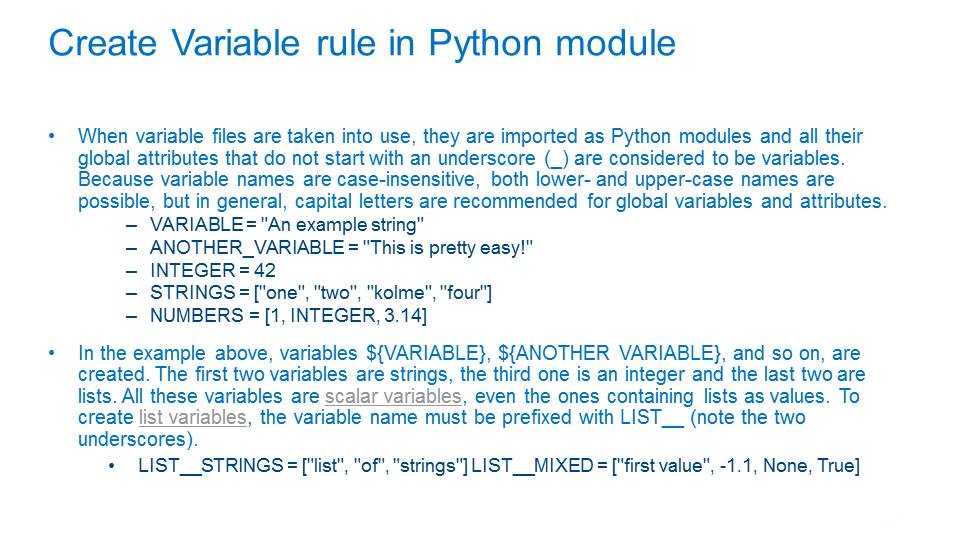 Create Variable rule in Python module

• When variable files are taken into use, they are imported as Python modules and all their global attributes that do not start with an underscore (_) are considered to be variables. Because variable names are case-insensitive, both lower- and upper-case names are possible, but in general, capital letters are recommended for global variables and attributes.
– VARIABLE = "An example string"
– ANOTHER_VARIABLE = "This is pretty easy!"
– INTEGER = 42
– STRINGS = ["one", "two", "kolme", "four"]
– NUMBERS = [1, INTEGER, 3.14]

• In the example above, variables ${VARIABLE}, ${ANOTHER VARIABLE}, and so on, are created. The first two variables are strings, the third one is an integer and the last two are lists. All these variables are scalar variables, even the ones containing lists as values. To create list variables, the variable name must be prefixed with LIST__ (note the two underscores).
• LIST__STRINGS = ["list", "of", "strings"] LIST__MIXED = ["first value", -1.1, None, True]